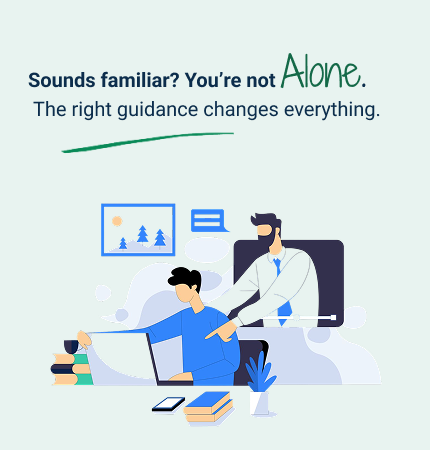 Sounds familiar? You're not Alone.

The right guidance changes everything.